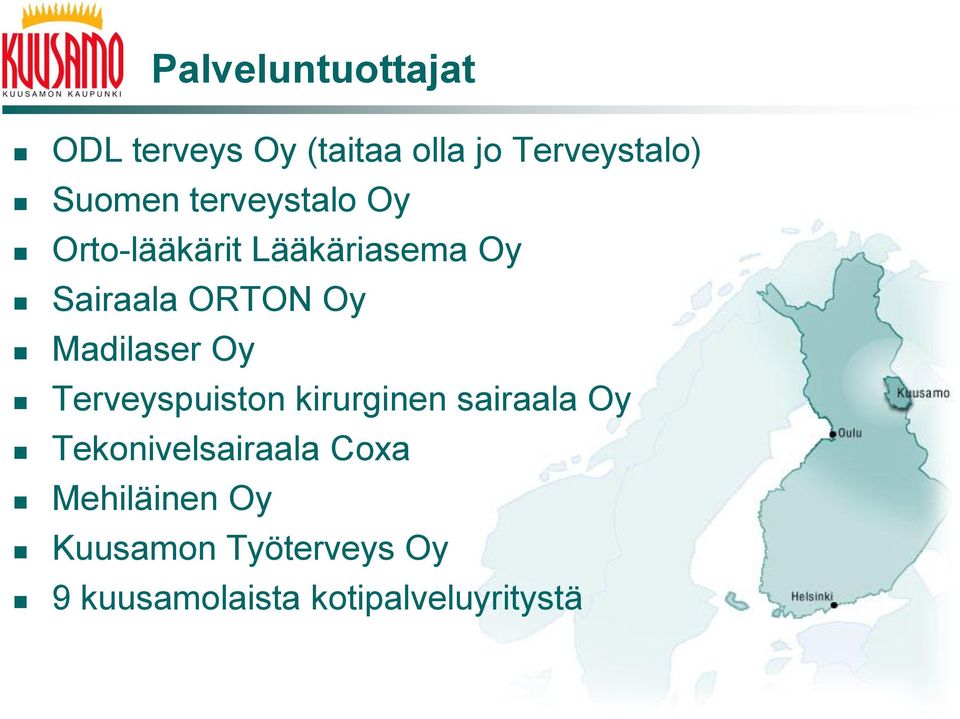 KUUSAMO
KUUSAMON KAUPUNKI

Palveluntuottajat

- ODL terveys Oy (taitaa olla jo Terveystalo)
- Suomen terveystalo Oy
- Orto-lääkärit Lääkäriasema Oy
- Sairaala ORTON Oy
- Madilaser Oy
- Terveyspuiston kirurginen sairaala Oy
- Tekonivelsairaala Coxa
- Mehiläinen Oy
- Kuusamon Työterveys Oy
- 9 kuusamolaista kotipalveluyritystä

Kuusamo
Oulu
Helsinki